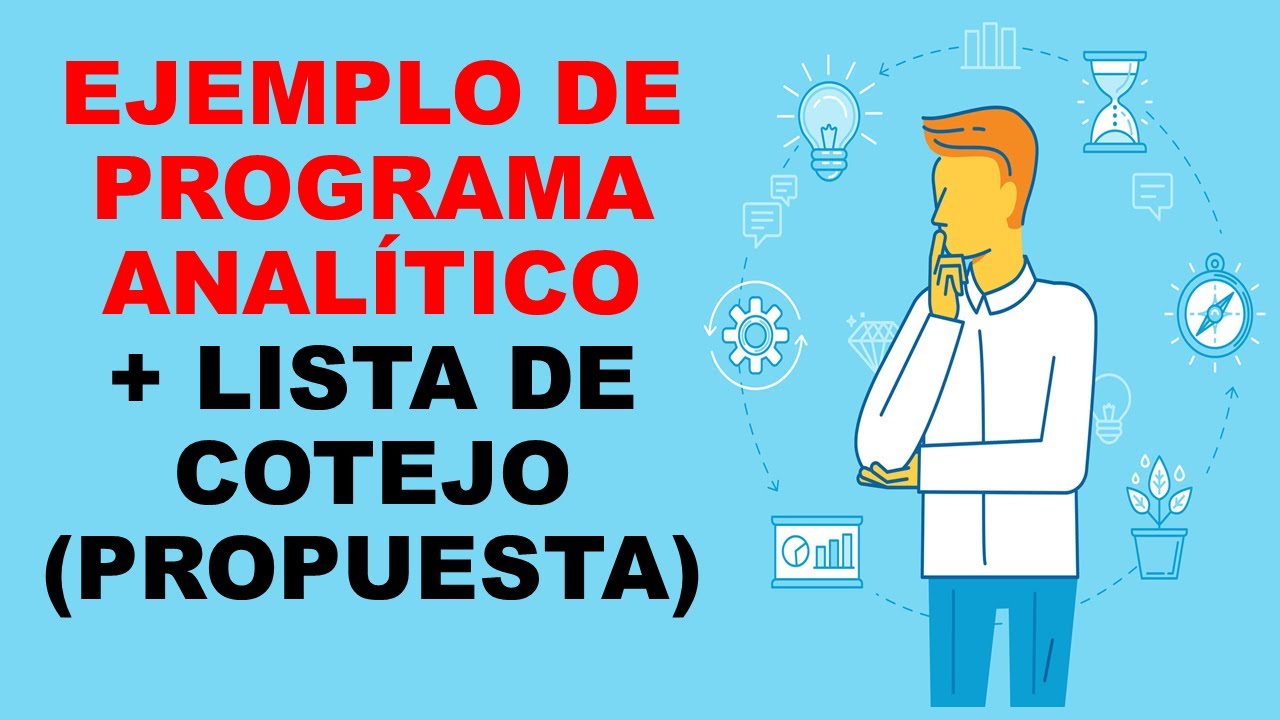 EJEMPLO DE PROGRAMA ANALÍTICO + LISTA DE COTEJO (PROPUESTA)